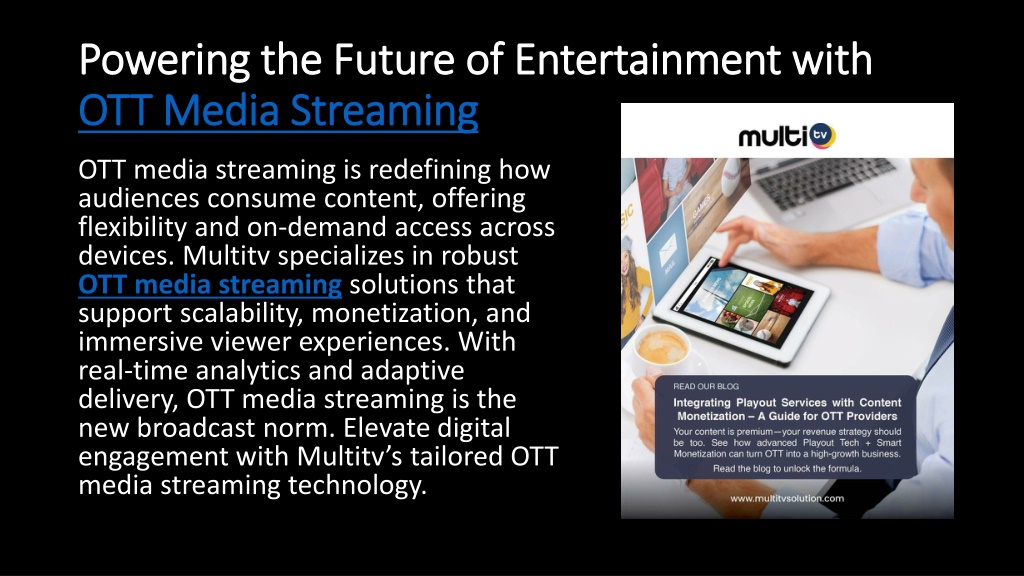 Powering the Future of Entertainment with OTT Media Streaming

OTT media streaming is redefining how audiences consume content, offering flexibility and on-demand access across devices. Multitv specializes in robust OTT media streaming solutions that support scalability, monetization, and immersive viewer experiences. With real-time analytics and adaptive delivery, OTT media streaming is the new broadcast norm. Elevate digital engagement with Multitv's tailored OTT media streaming technology.

multi tv

READ OUR BLOG

Integrating Playout Services with Content Monetization – A Guide for OTT Providers

Your content is premium—your revenue strategy should be too. See how advanced Playout Tech + Smart Monetization can turn OTT into a high-growth business.

Read the blog to unlock the formula.

www.multitvsolution.com